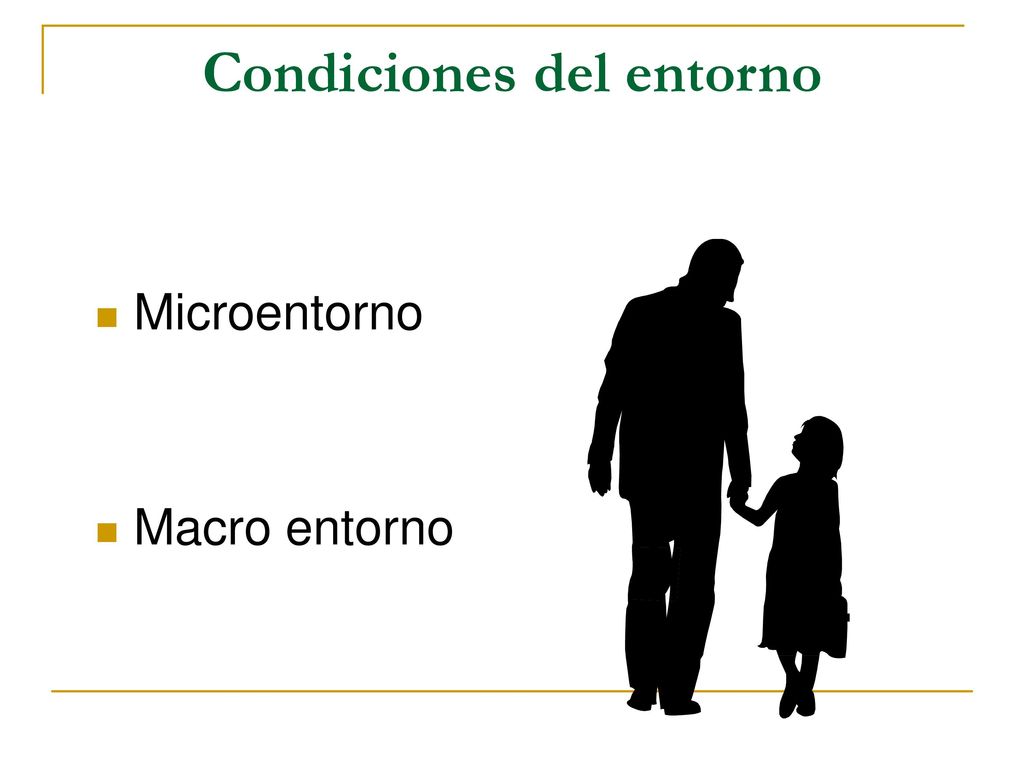 Condiciones del entorno

Microentorno

Macro entorno